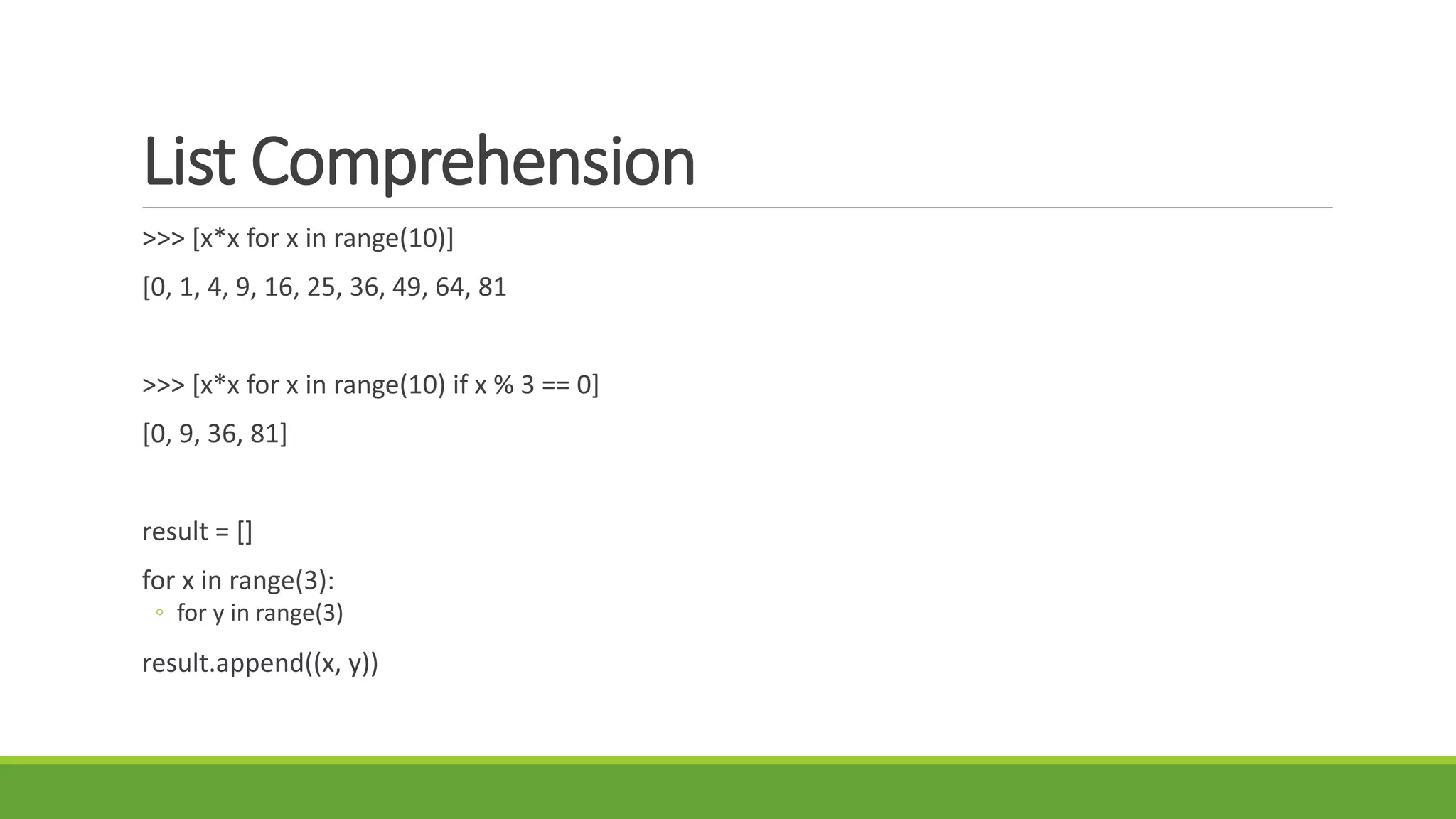 List Comprehension

>>> [x*x for x in range(10)]

[0, 1, 4, 9, 16, 25, 36, 49, 64, 81

>>> [x*x for x in range(10) if x % 3 == 0]

[0, 9, 36, 81]

result = []

for x in range(3):

◦ for y in range(3)

result.append((x, y))